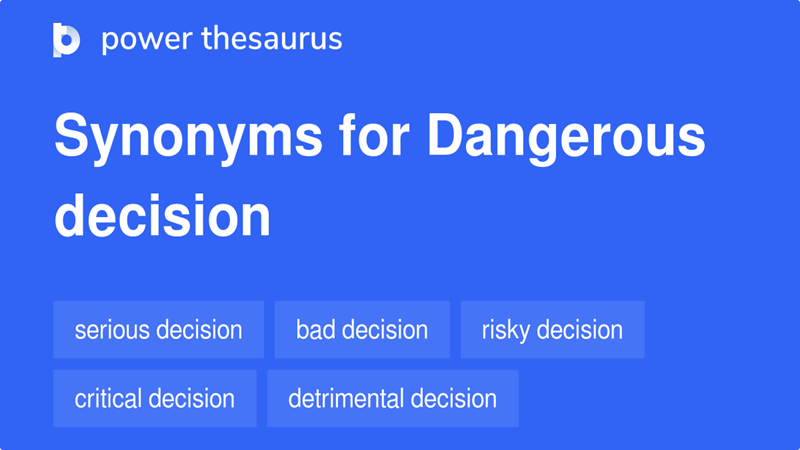 power thesaurus

Synonyms for Dangerous decision

serious decision
bad decision
risky decision
critical decision
detrimental decision